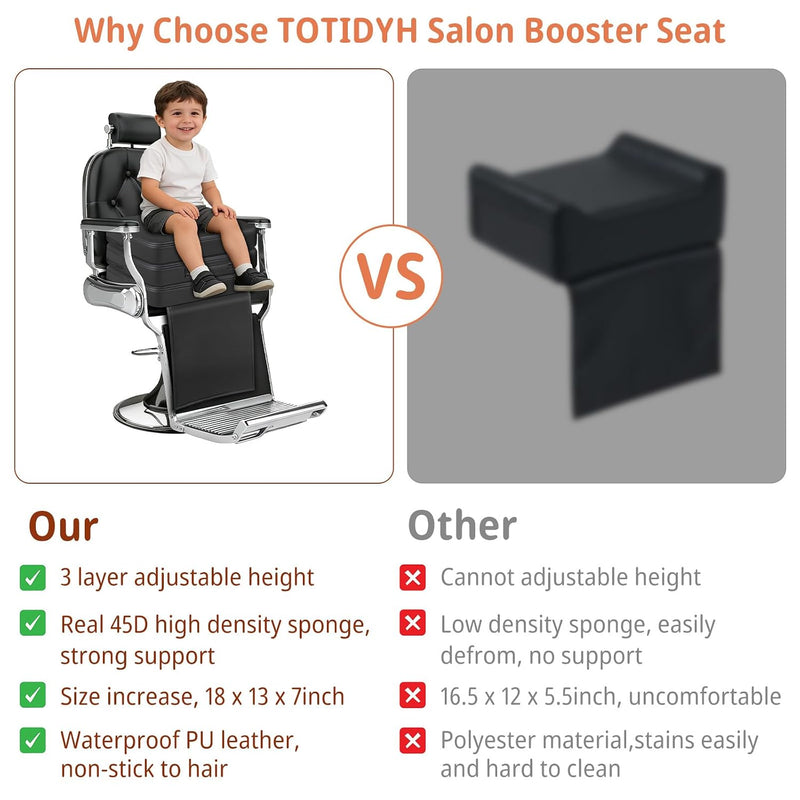 Why Choose TOTIDYH Salon Booster Seat

VS

Our

3 layer adjustable height

Real 45D high density sponge, strong support

Size increase, 18 x 13 x 7inch

Waterproof PU leather, non-stick to hair

Other

Cannot adjustable height

Low density sponge, easily defrom, no support

16.5 x 12 x 5.5inch, uncomfortable

Polyester material,stains easily and hard to clean